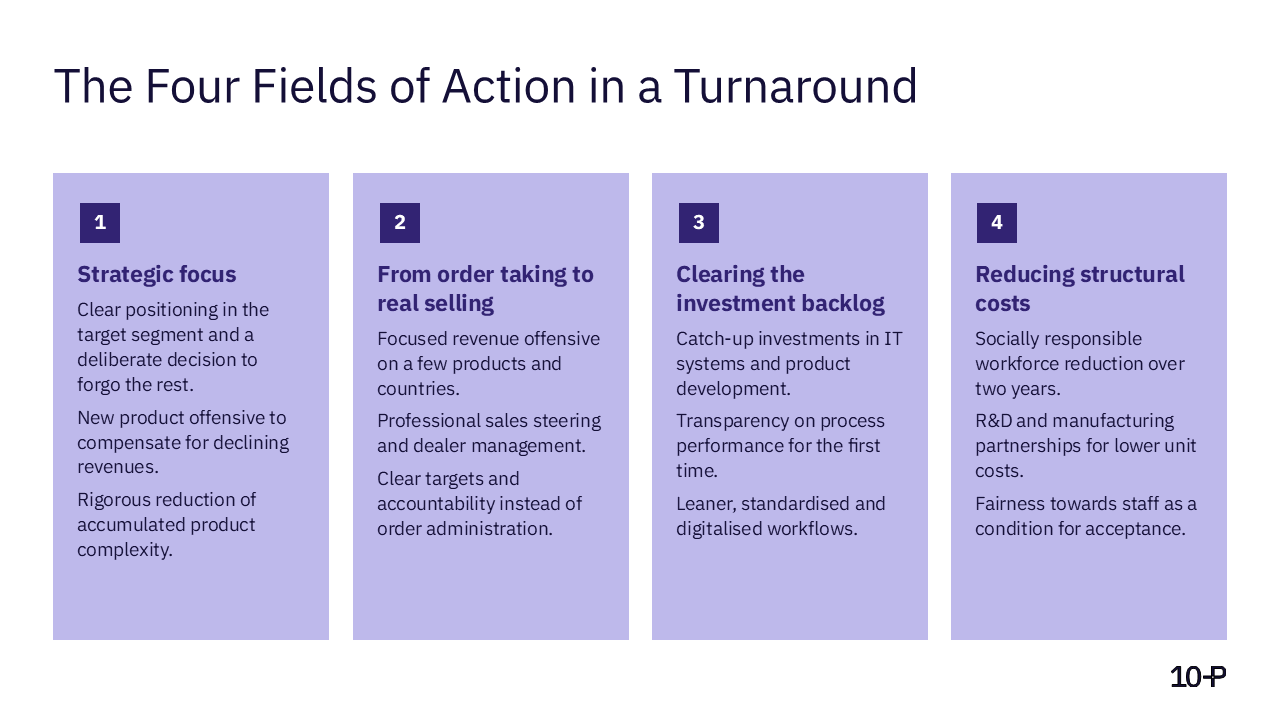 The Four Fields of Action in a Turnaround

1

Strategic focus

Clear positioning in the target segment and a deliberate decision to forgo the rest.

New product offensive to compensate for declining revenues.

Rigorous reduction of accumulated product complexity.

2

From order taking to real selling

Focused revenue offensive on a few products and countries.

Professional sales steering and dealer management.

Clear targets and accountability instead of order administration.

3

Clearing the investment backlog

Catch-up investments in IT systems and product development.

Transparency on process performance for the first time.

Leaner, standardised and digitalised workflows.

4

Reducing structural costs

Socially responsible workforce reduction over two years.

R&D and manufacturing partnerships for lower unit costs.

Fairness towards staff as a condition for acceptance.

10P